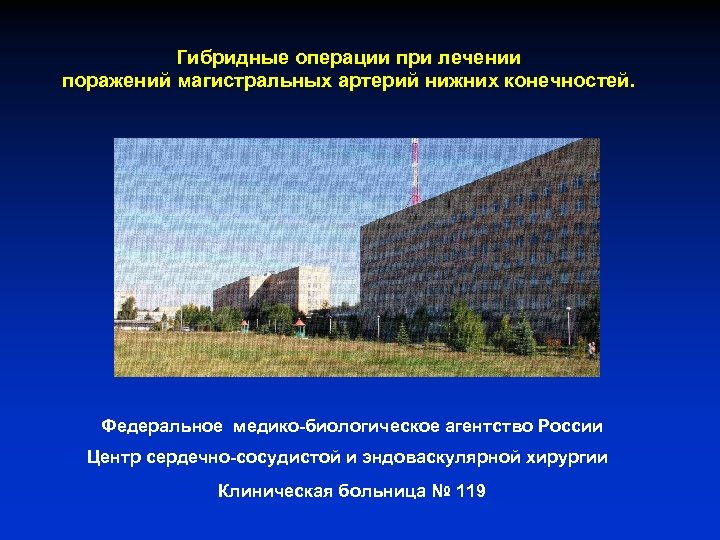 Гибридные операции при лечении поражений магистральных артерий нижних конечностей.

Федеральное медико-биологическое агентство России

Центр сердечно-сосудистой и эндоваскулярной хирургии

Клиническая больница № 119